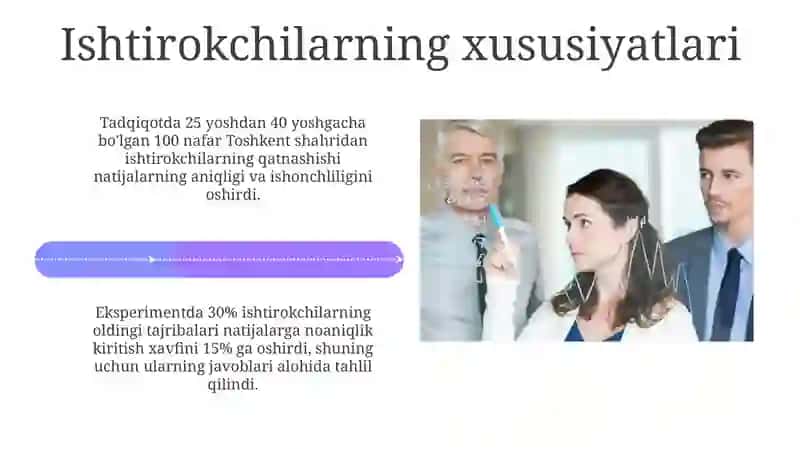 Ishtirokchilarning xususiyatlari

Tadqiqotda 25 yoshdan 40 yoshgacha bo'lgan 100 nafar Toshkent shahridan ishtirokchilarning qatnashishi natijalarning aniqligi va ishonchliligini oshirdi.

Eksperimentda 30% ishtirokchilarning oldingi tajribalari natijalarga noaniqlik kiritish xavfini 15% ga oshirdi, shuning uchun ularning javoblari alohida tahlil qilindi.